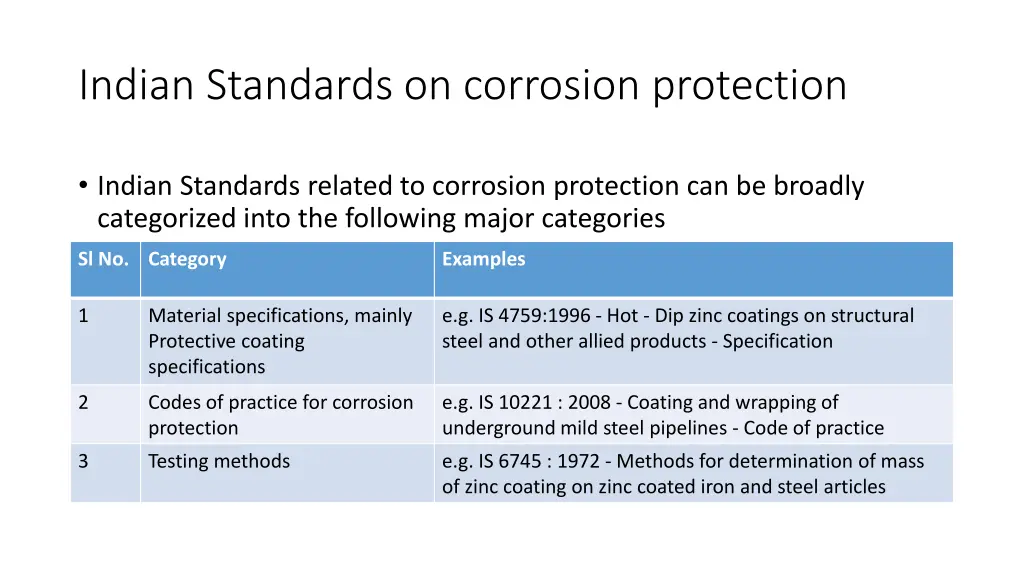 Indian Standards on corrosion protection

• Indian Standards related to corrosion protection can be broadly categorized into the following major categories

| Sl No. | Category | Examples |
|---|---|---|
| 1 | Material specifications, mainly Protective coating specifications | e.g. IS 4759:1996 - Hot - Dip zinc coatings on structural steel and other allied products - Specification |
| 2 | Codes of practice for corrosion protection | e.g. IS 10221 : 2008 - Coating and wrapping of underground mild steel pipelines - Code of practice |
| 3 | Testing methods | e.g. IS 6745 : 1972 - Methods for determination of mass of zinc coating on zinc coated iron and steel articles |